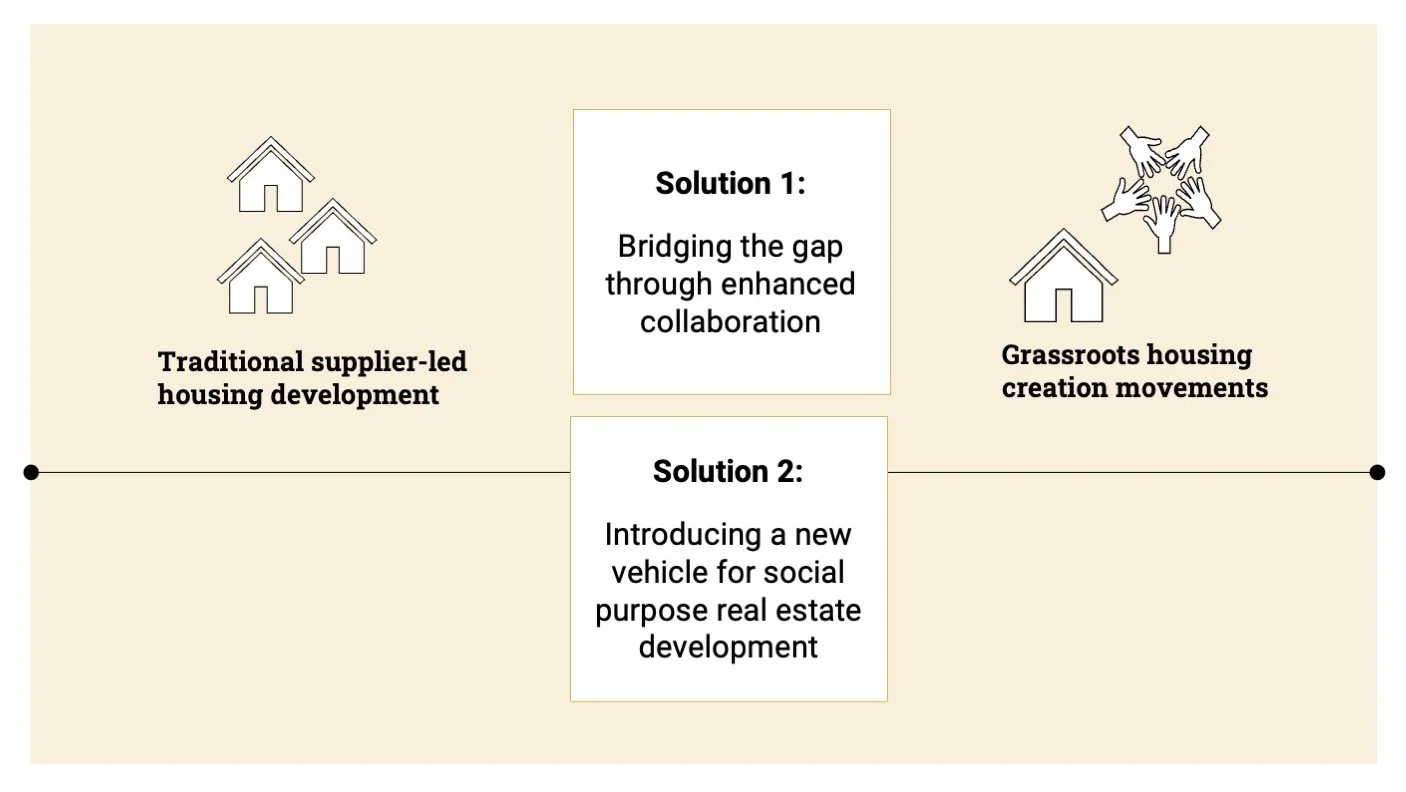 Traditional supplier-led housing development

Solution 1:

Bridging the gap through enhanced collaboration

Solution 2:

Introducing a new vehicle for social purpose real estate development

Grassroots housing creation movements